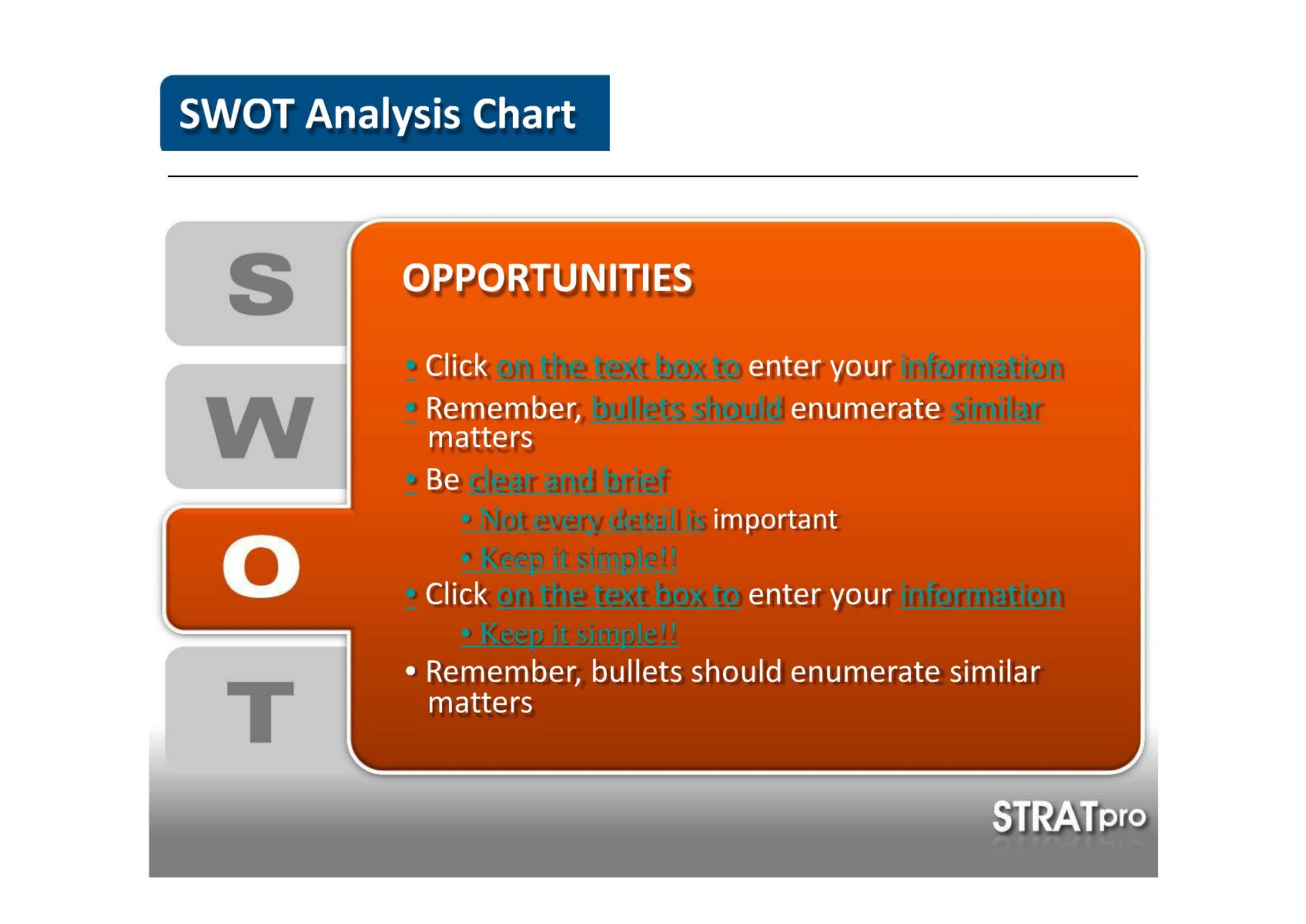 SWOT Analysis Chart

S

W

O

T

OPPORTUNITIES

• Click on the text box to enter your information

• Remember, bullets should enumerate similar matters

• Be clear and brief

• Not every detail is important

• Keep it simple!!

• Click on the text box to enter your information

• Keep it simple!!

• Remember, bullets should enumerate similar matters

STRATpro